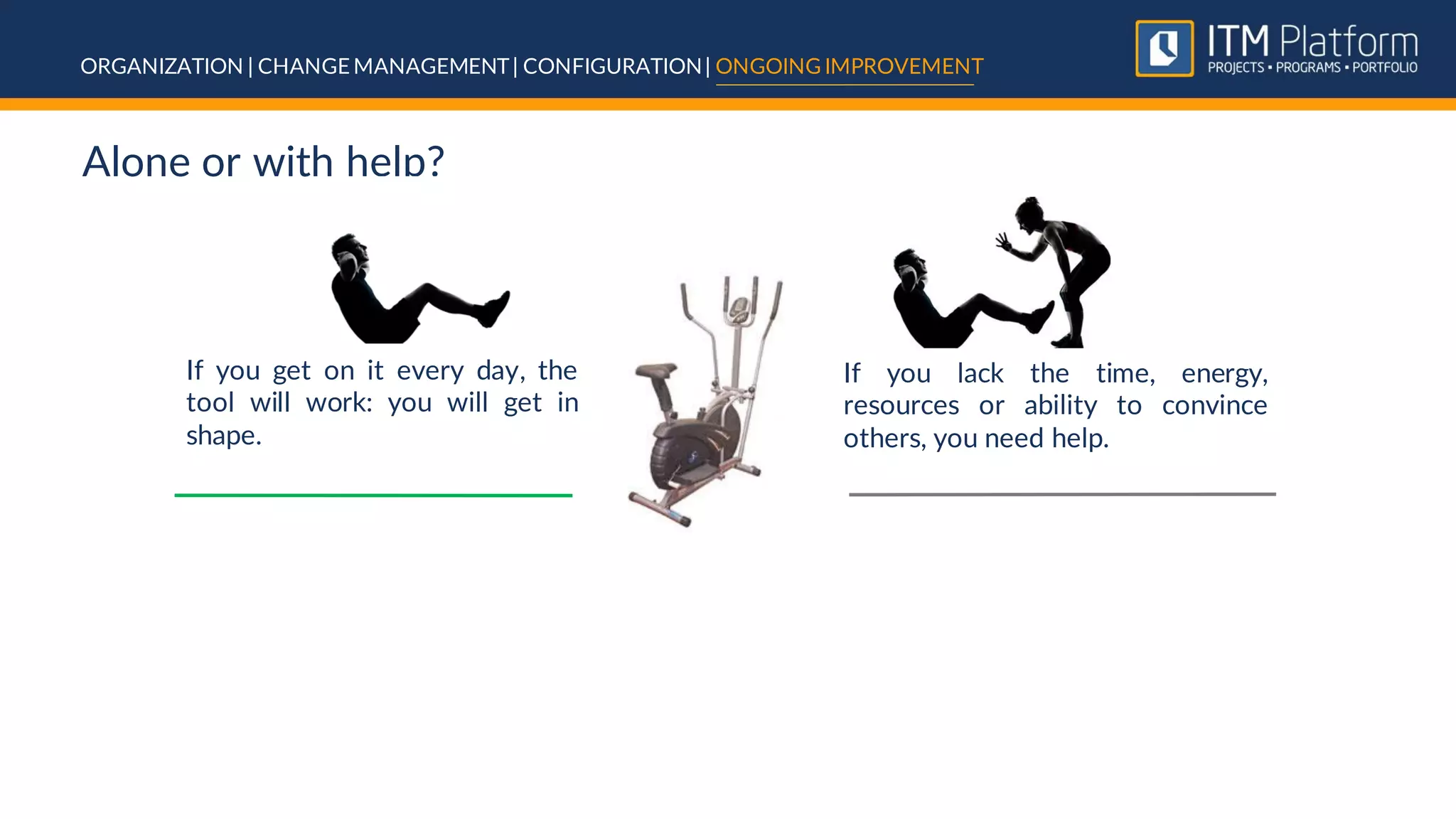 ORGANIZATION | CHANGE MANAGEMENT | CONFIGURATION | ONGOING IMPROVEMENT

ITM Platform
PROJECTS • PROGRAMS • PORTFOLIO

Alone or with help?

If you get on it every day, the tool will work: you will get in shape.

If you lack the time, energy, resources or ability to convince others, you need help.